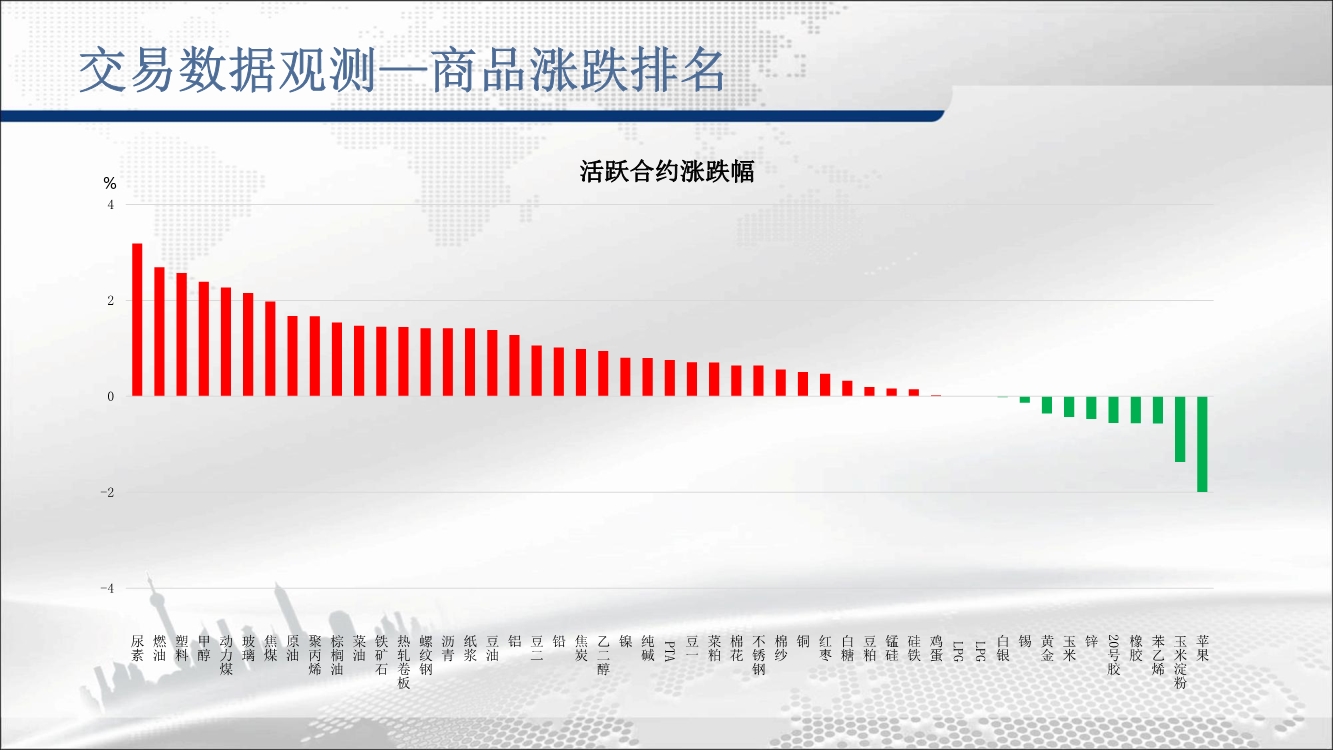 交易数据观测—商品涨跌排名

活跃合约涨跌幅

%

4
2
0
-2
-4

尿素 燃油 塑料 甲醇 动力煤 玻璃 焦煤 原油 聚丙烯 棕榈油 菜油 铁矿石 热轧卷板 螺纹钢 沥青 纸浆 豆油 铝 豆二 铅 焦炭 乙二醇 镍 纯碱 PTA 豆一 菜粕 棉花 不锈钢 棉纱 铜 红枣 白糖 豆粕 锰硅 硅铁 鸡蛋 LPG LPG 白银 锡 黄金 玉米 锌 20号胶 橡胶 苯乙烯 玉米淀粉 苹果